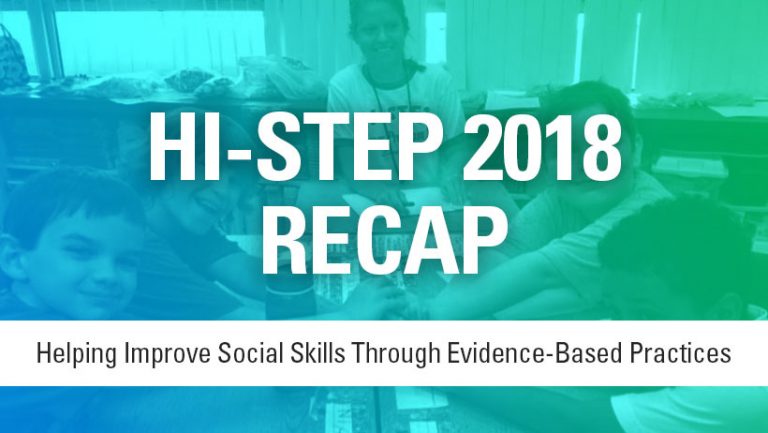 HI-STEP 2018 RECAP

Helping Improve Social Skills Through Evidence-Based Practices